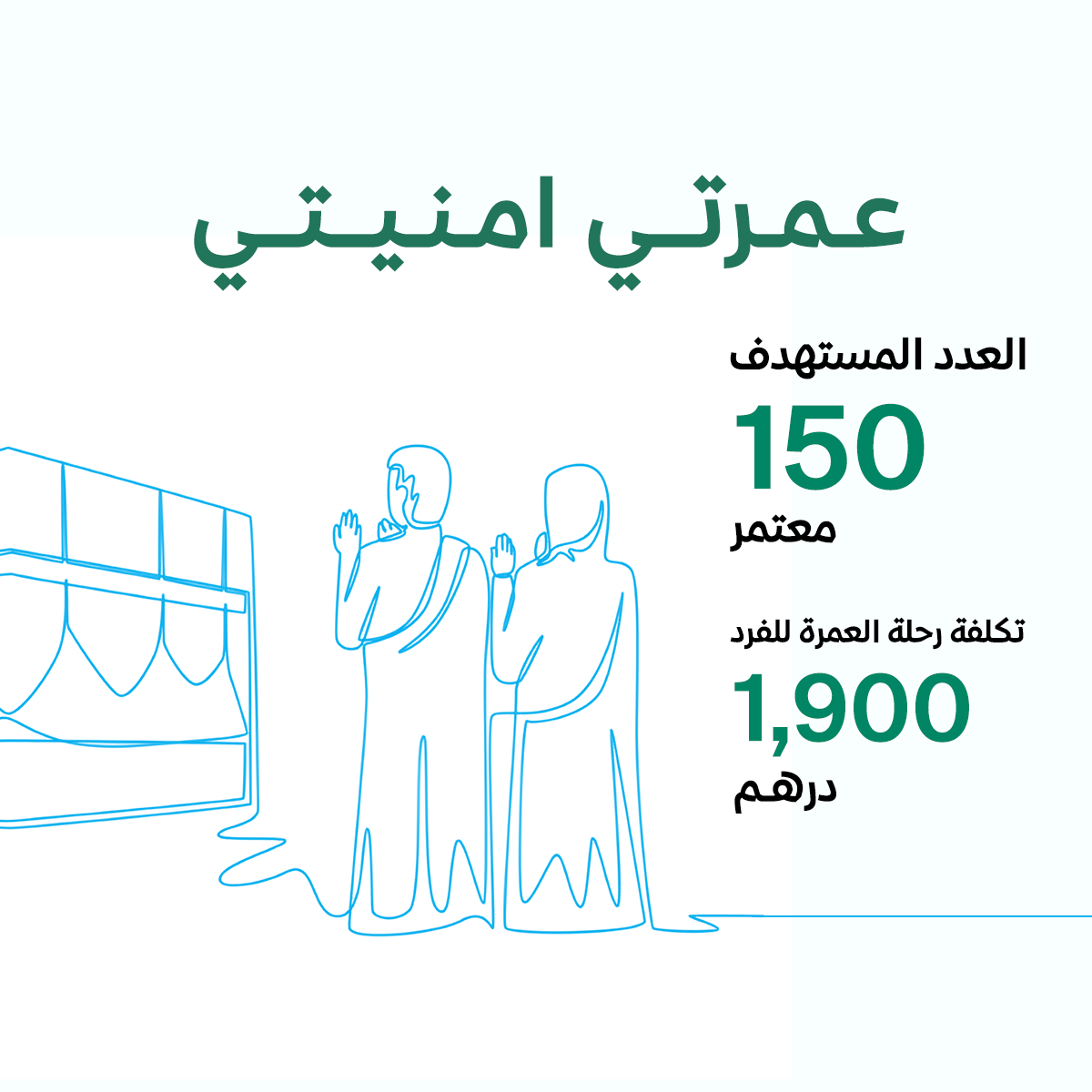 عمرتي امنيتي

العدد المستهدف
150
معتمر

تكلفة رحلة العمرة للفرد
1,900
درهم